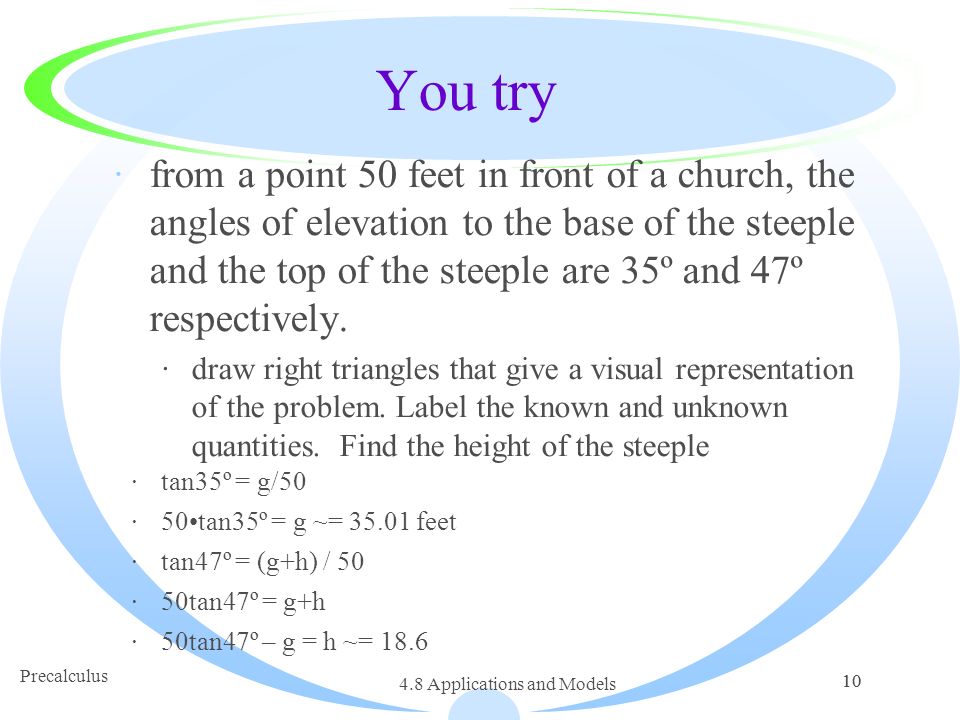 You try

· from a point 50 feet in front of a church, the angles of elevation to the base of the steeple and the top of the steeple are 35º and 47º respectively.

· draw right triangles that give a visual representation of the problem. Label the known and unknown quantities. Find the height of the steeple

· tan35º = g/50

· 50•tan35º = g ~= 35.01 feet

· tan47º = (g+h) / 50

· 50tan47º = g+h

· 50tan47º – g = h ~= 18.6

Precalculus

4.8 Applications and Models

10